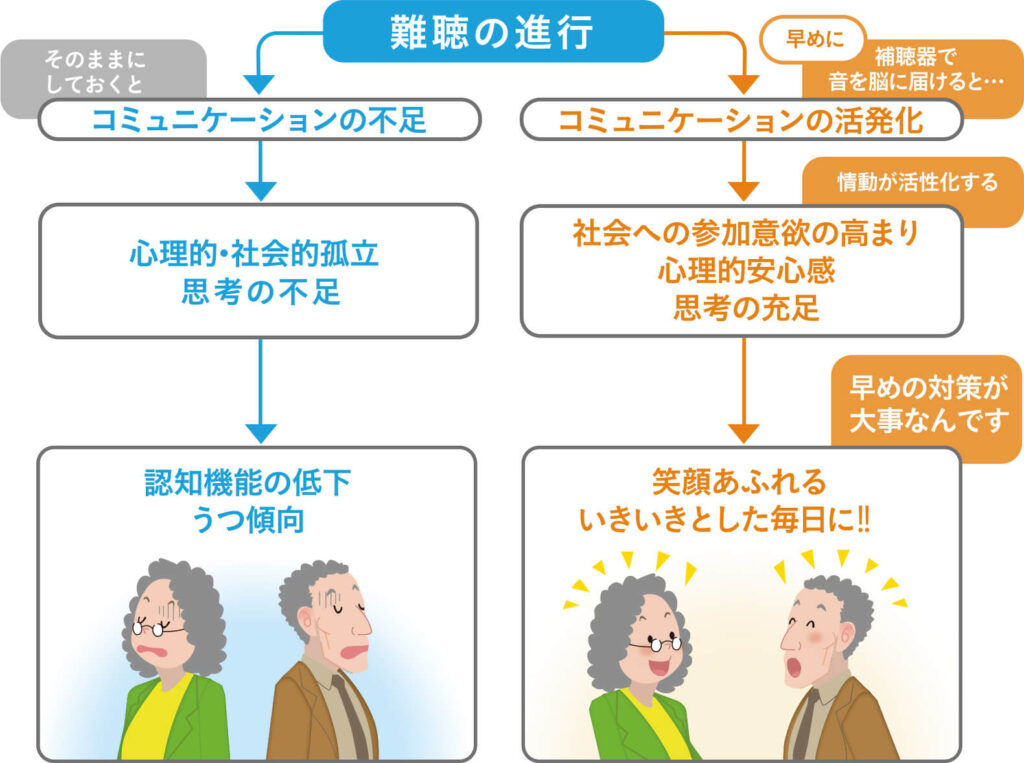 難聴の進行

そのままにしておくと

コミュニケーションの不足

心理的・社会的孤立
思考の不足

認知機能の低下
うつ傾向

早めに

補聴器で音を脳に届けると…

コミュニケーションの活発化

情動が活性化する

社会への参加意欲の高まり
心理的安心感
思考の充足

早めの対策が大事なんです

笑顔あふれる
いきいきとした毎日に!!